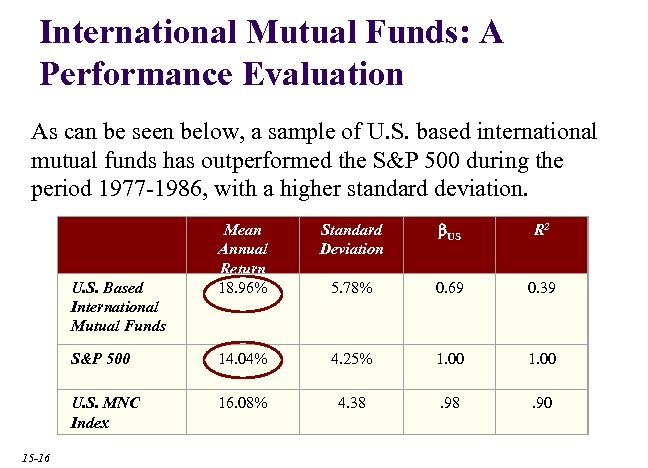 International Mutual Funds: A Performance Evaluation

As can be seen below, a sample of U.S. based international mutual funds has outperformed the S&P 500 during the period 1977-1986, with a higher standard deviation.

| | Mean Annual Return | Standard Deviation | $\beta_{US}$ | $R^2$ |
|---|---|---|---|---|
| U.S. Based International Mutual Funds | 18.96% | 5.78% | 0.69 | 0.39 |
| S&P 500 | 14.04% | 4.25% | 1.00 | 1.00 |
| U.S. MNC Index | 16.08% | 4.38 | .98 | .90 |

15-16